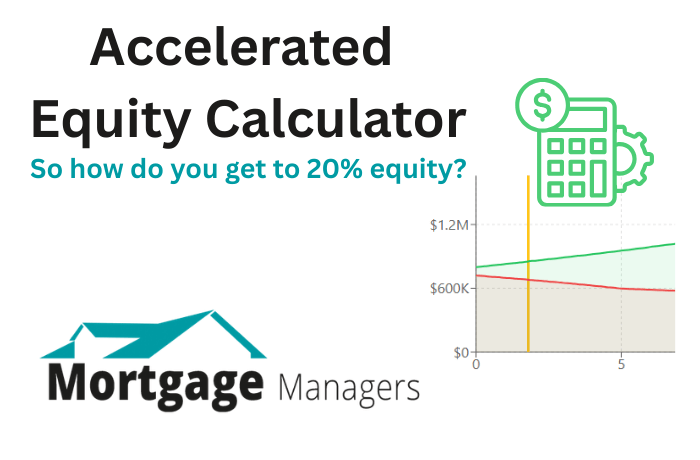 Accelerated Equity Calculator

So how do you get to 20% equity?

$

$1.2M
$600K
$0
0
5

Mortgage Managers